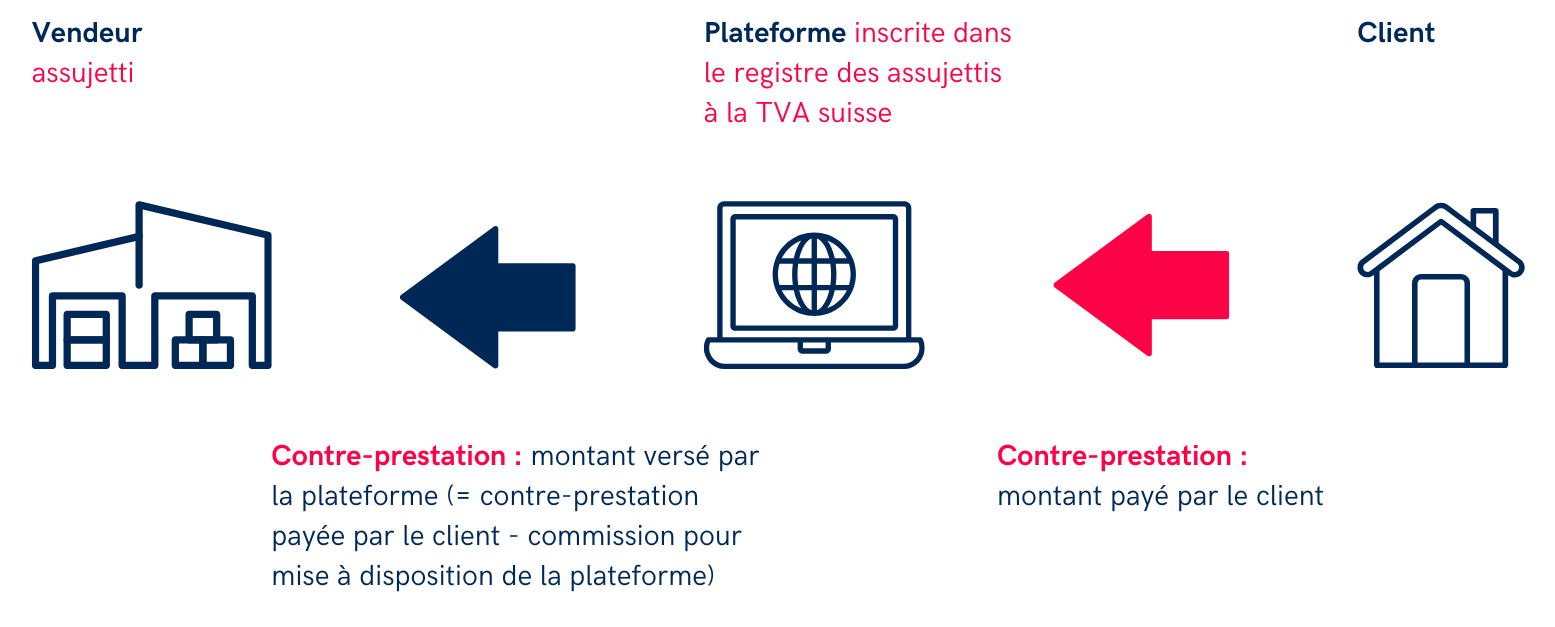 Vendeur
assujetti

Plateforme inscrite dans le registre des assujettis à la TVA suisse

Client

Contre-prestation : montant versé par la plateforme (= contre-prestation payée par le client - commission pour mise à disposition de la plateforme)

Contre-prestation :
montant payé par le client